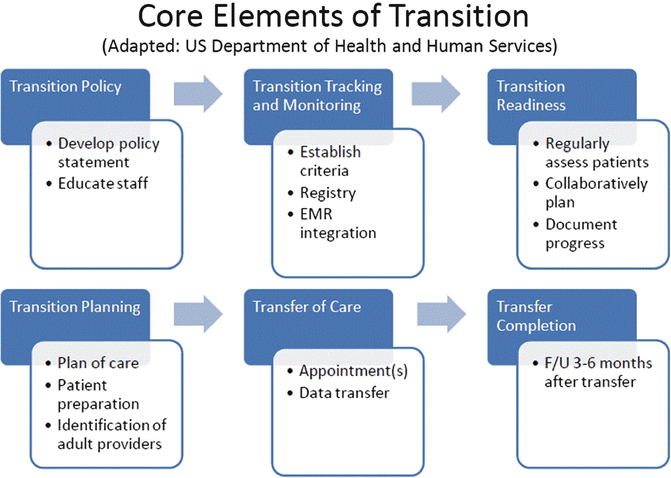 Core Elements of Transition
(Adapted: US Department of Health and Human Services)

Transition Policy
• Develop policy statement
• Educate staff

Transition Tracking and Monitoring
• Establish criteria
• Registry
• EMR integration

Transition Readiness
• Regularly assess patients
• Collaboratively plan
• Document progress

Transition Planning
• Plan of care
• Patient preparation
• Identification of adult providers

Transfer of Care
• Appointment(s)
• Data transfer

Transfer Completion
• F/U 3-6 months after transfer